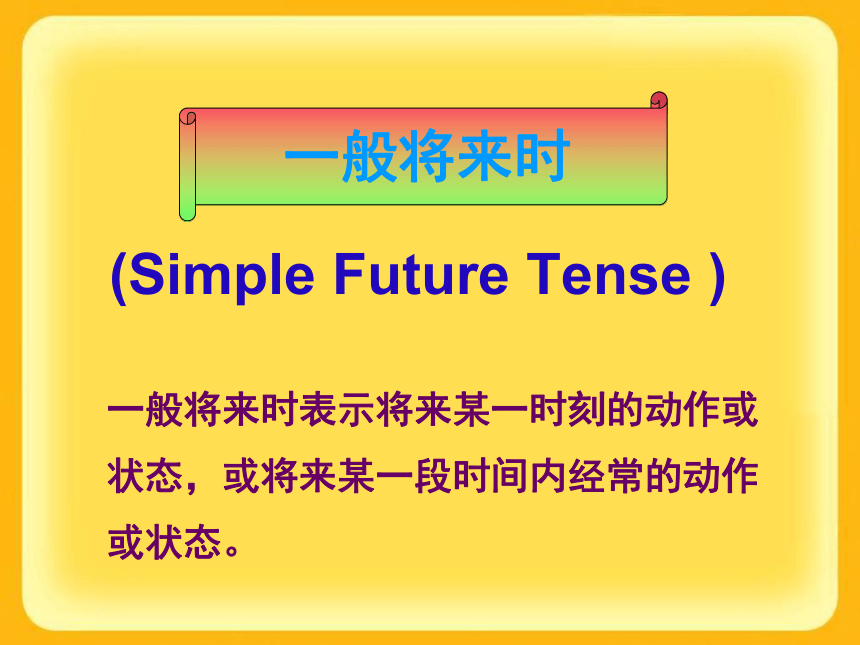 一般将来时

(Simple Future Tense )

一般将来时表示将来某一时刻的动作或状态，或将来某一段时间内经常的动作或状态。